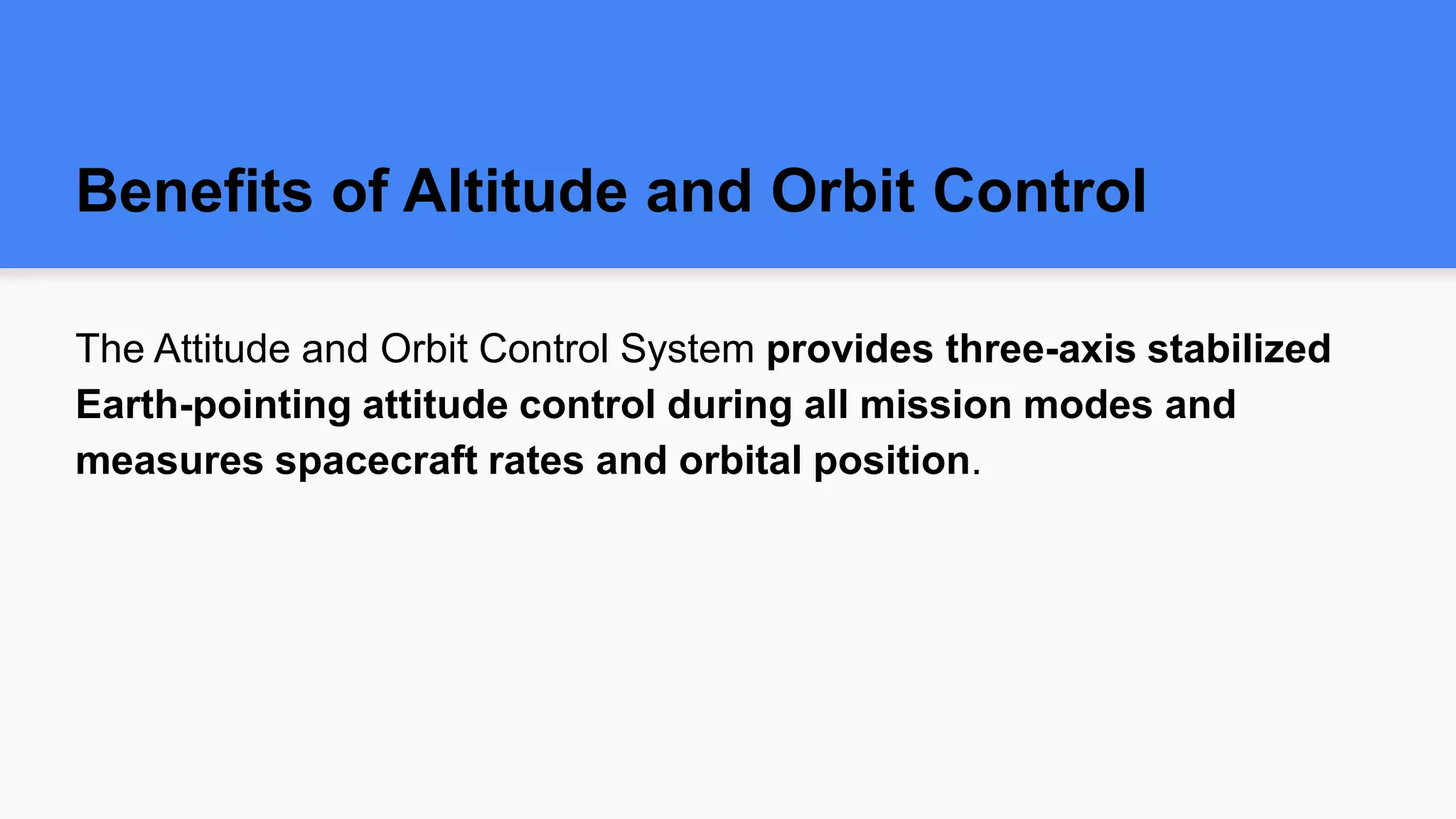 Benefits of Altitude and Orbit Control

The Attitude and Orbit Control System provides three-axis stabilized Earth-pointing attitude control during all mission modes and measures spacecraft rates and orbital position.